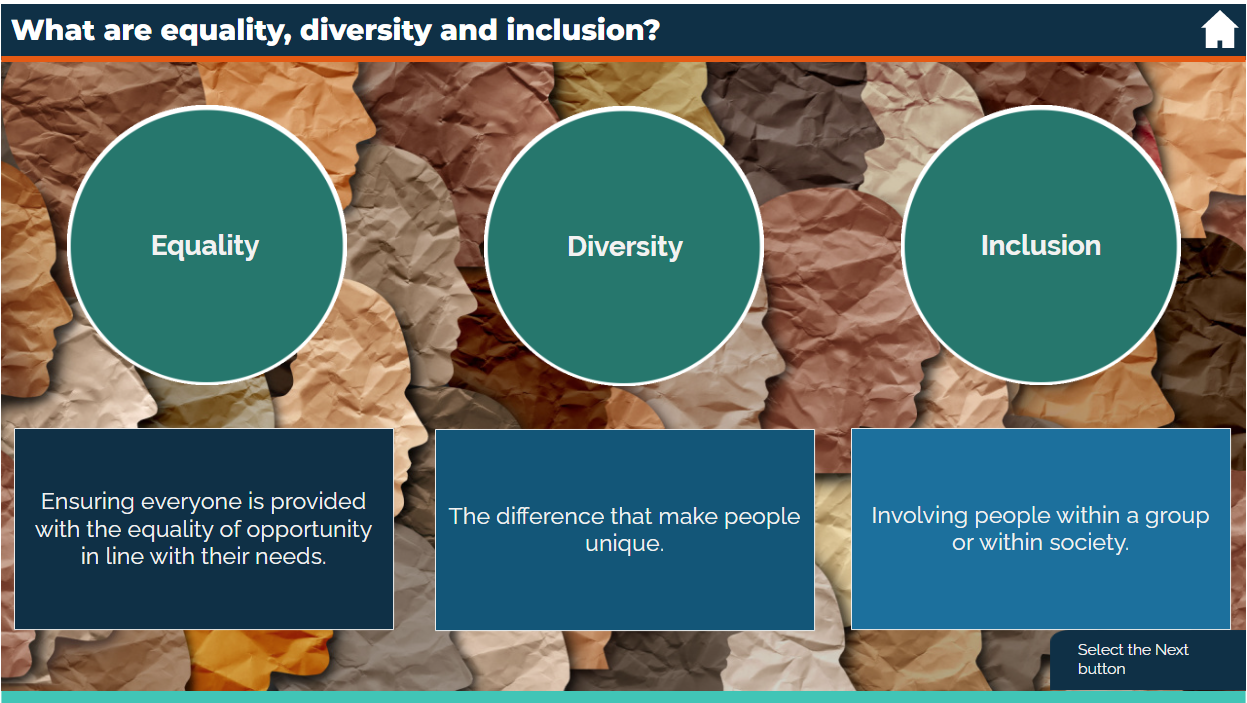 What are equality, diversity and inclusion?

Equality

Diversity

Inclusion

Ensuring everyone is provided with the equality of opportunity in line with their needs.

The difference that make people unique.

Involving people within a group or within society.

Select the Next button